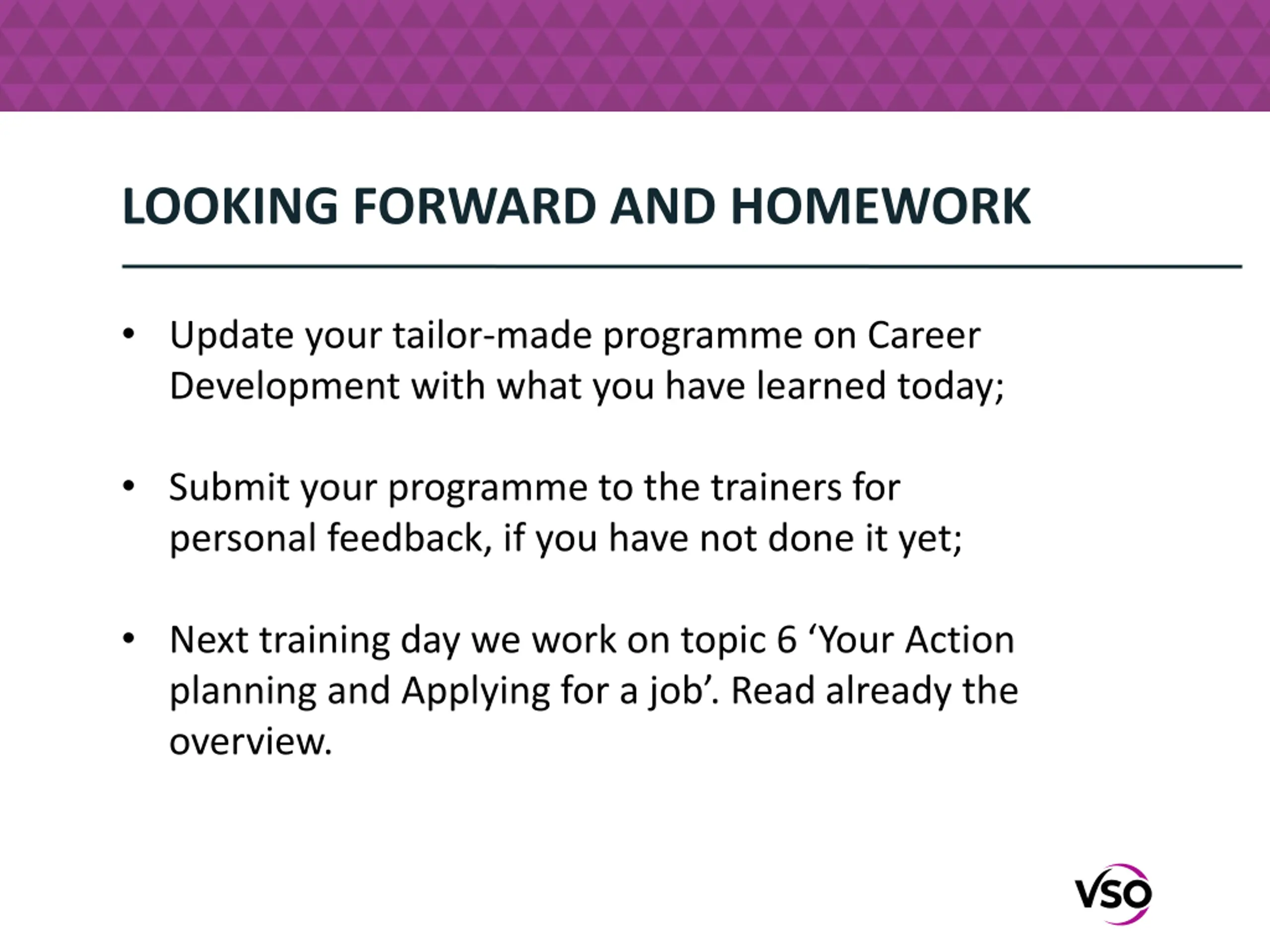 LOOKING FORWARD AND HOMEWORK

• Update your tailor-made programme on Career Development with what you have learned today;

• Submit your programme to the trainers for personal feedback, if you have not done it yet;

• Next training day we work on topic 6 ‘Your Action planning and Applying for a job’. Read already the overview.

VSO